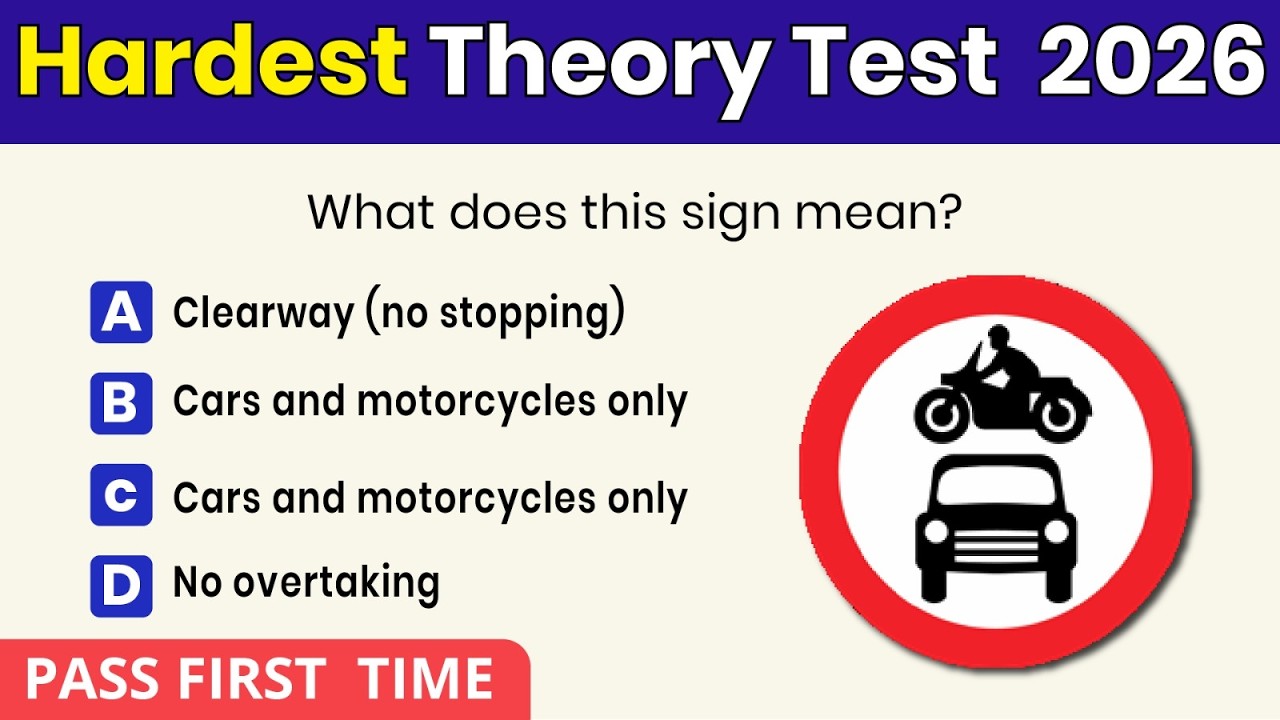 Hardest Theory Test 2026

What does this sign mean?

A Clearway (no stopping)

B Cars and motorcycles only

C Cars and motorcycles only

D No overtaking

PASS FIRST TIME